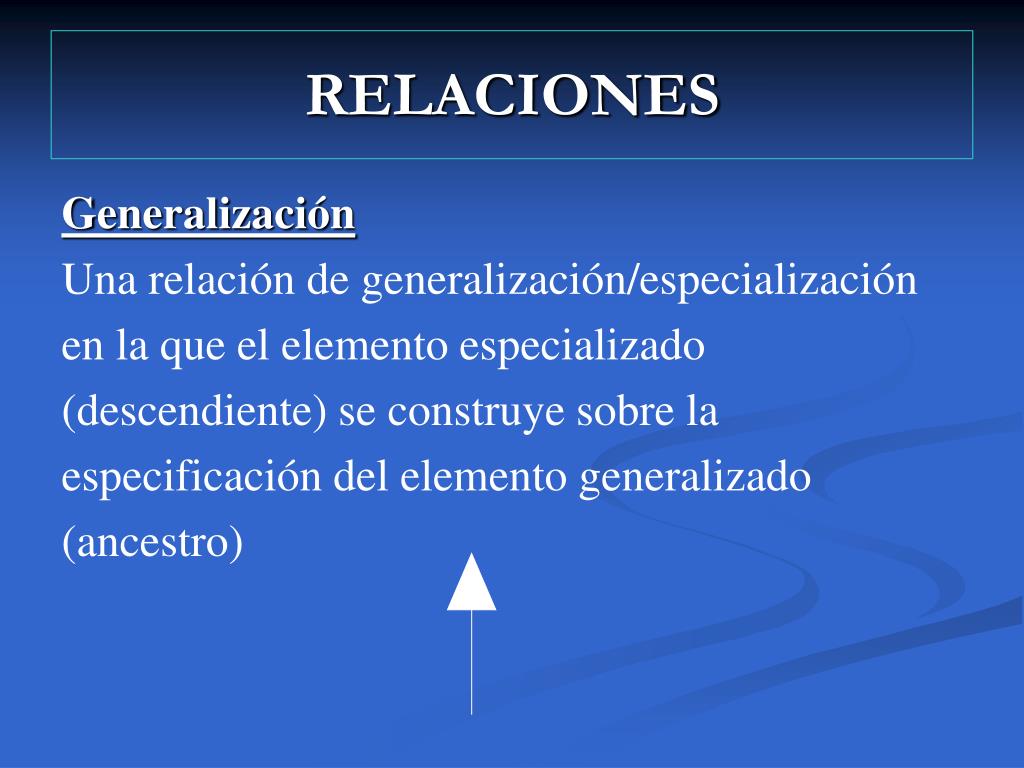 RELACIONES

Generalización

Una relación de generalización/especialización en la que el elemento especializado (descendiente) se construye sobre la especificación del elemento generalizado (ancestro)